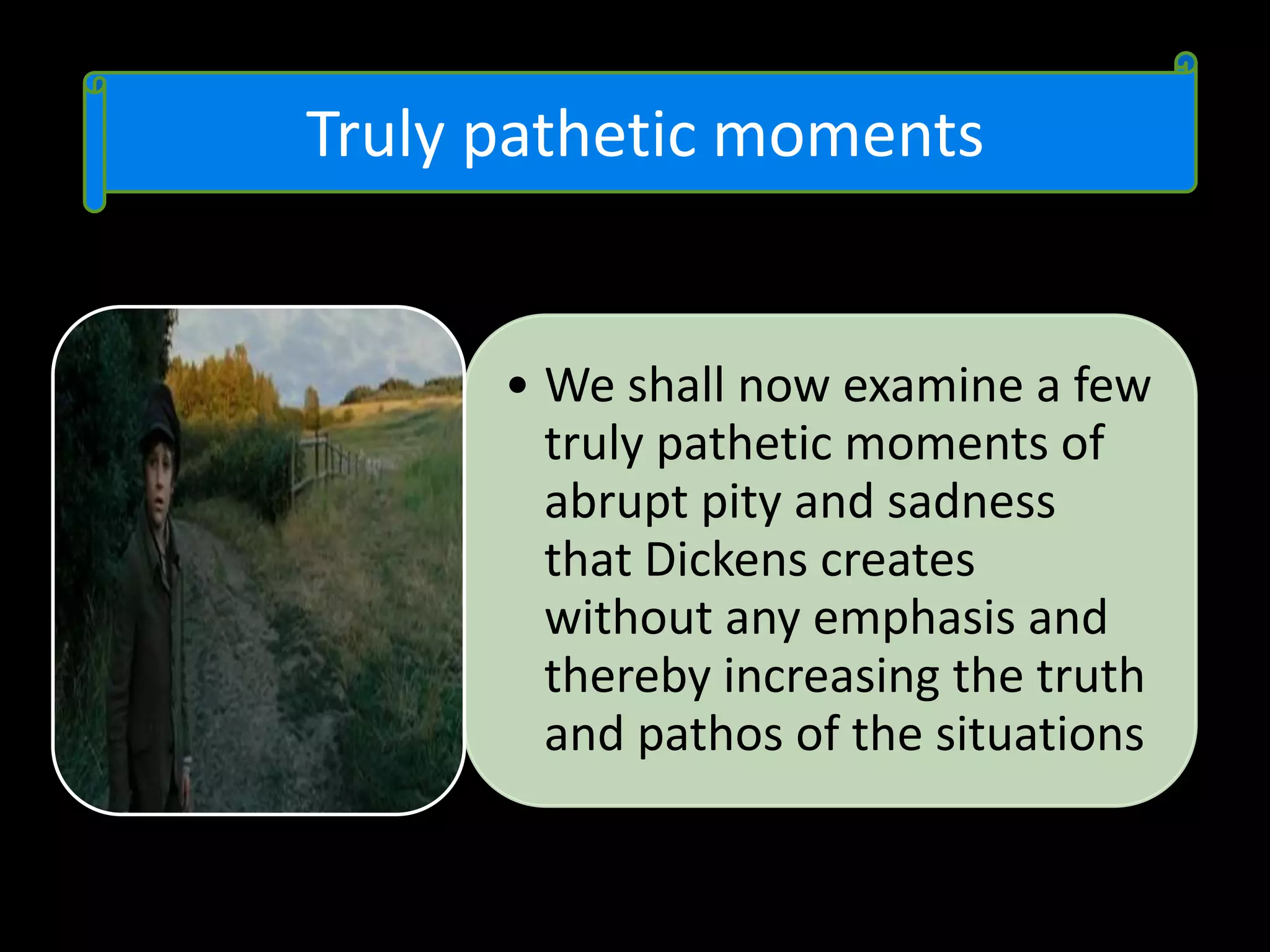 Truly pathetic moments

• We shall now examine a few truly pathetic moments of abrupt pity and sadness that Dickens creates without any emphasis and thereby increasing the truth and pathos of the situations